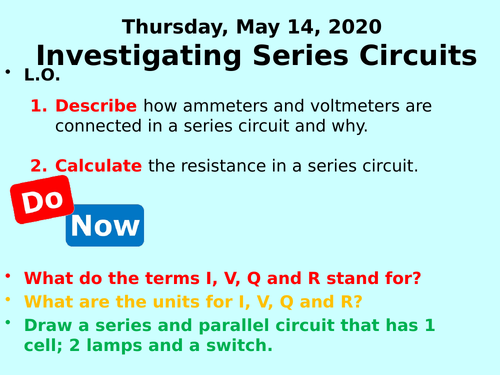 Thursday, May 14, 2020
Investigating Series Circuits

• L.O.

1. Describe how ammeters and voltmeters are connected in a series circuit and why.

2. Calculate the resistance in a series circuit.

Do
Now

• What do the terms I, V, Q and R stand for?
• What are the units for I, V, Q and R?
• Draw a series and parallel circuit that has 1 cell; 2 lamps and a switch.